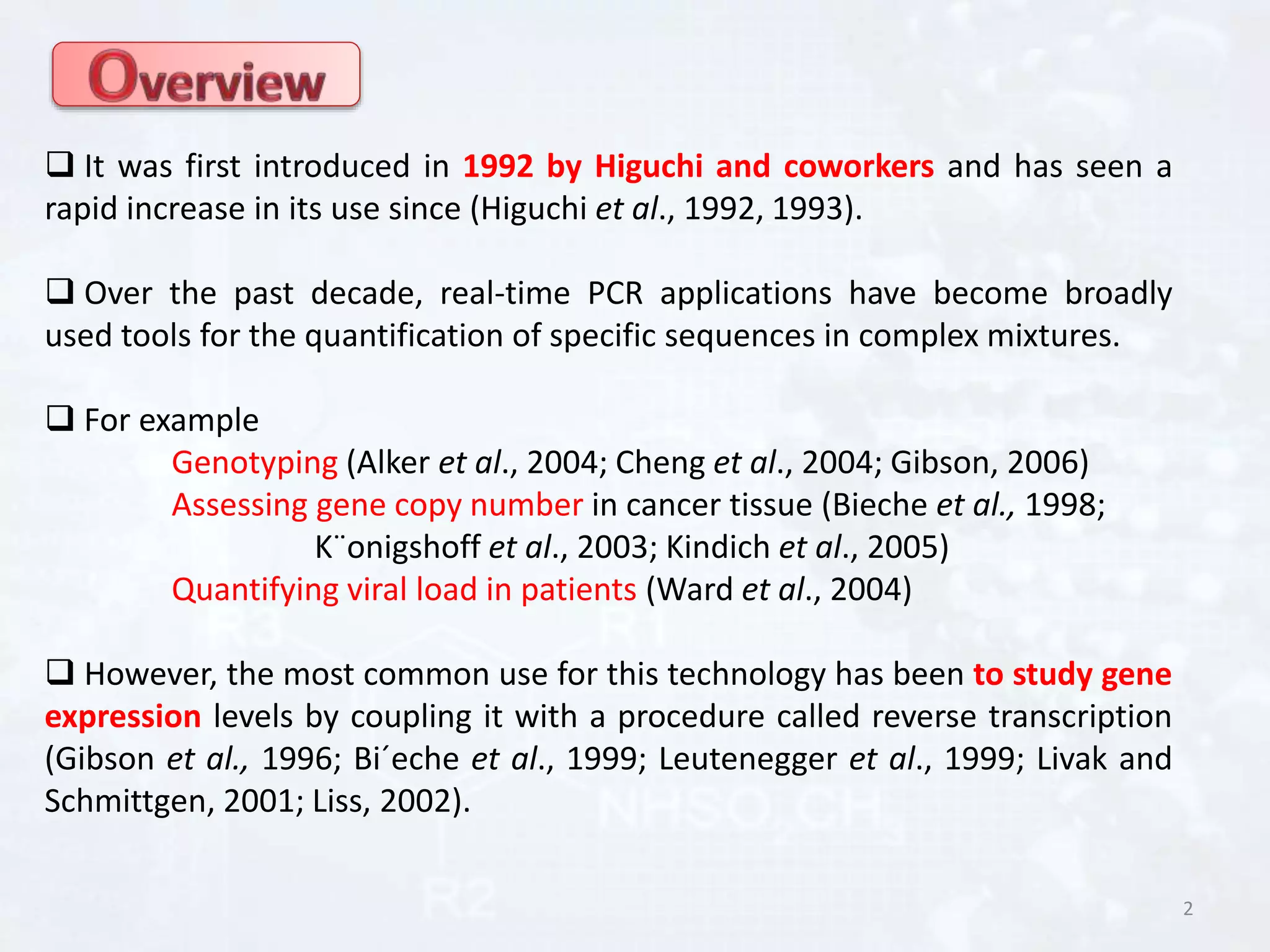 Overview

❑ It was first introduced in 1992 by Higuchi and coworkers and has seen a rapid increase in its use since (Higuchi et al., 1992, 1993).

❑ Over the past decade, real-time PCR applications have become broadly used tools for the quantification of specific sequences in complex mixtures.

❑ For example
Genotyping (Alker et al., 2004; Cheng et al., 2004; Gibson, 2006)
Assessing gene copy number in cancer tissue (Bieche et al., 1998; K¨onigshoff et al., 2003; Kindich et al., 2005)
Quantifying viral load in patients (Ward et al., 2004)

❑ However, the most common use for this technology has been to study gene expression levels by coupling it with a procedure called reverse transcription (Gibson et al., 1996; Bi´eche et al., 1999; Leutenegger et al., 1999; Livak and Schmittgen, 2001; Liss, 2002).

2